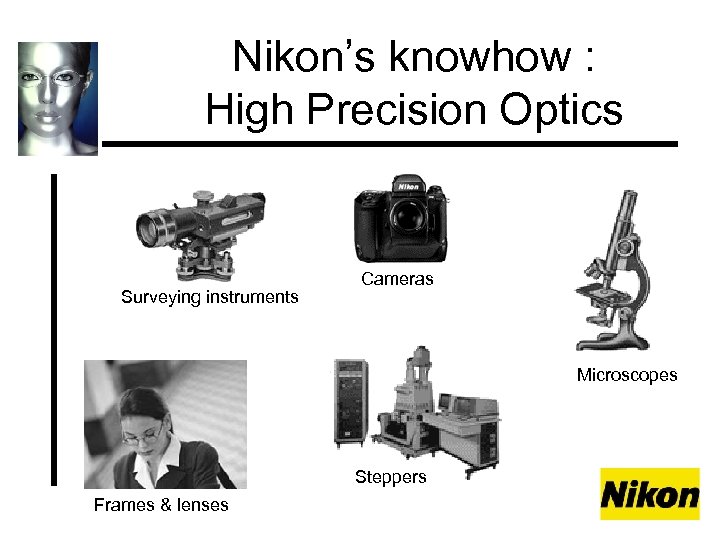 Nikon's knowhow :
High Precision Optics

Nikon

Surveying instruments

Cameras

Microscopes

Frames & lenses

Steppers

Nikon